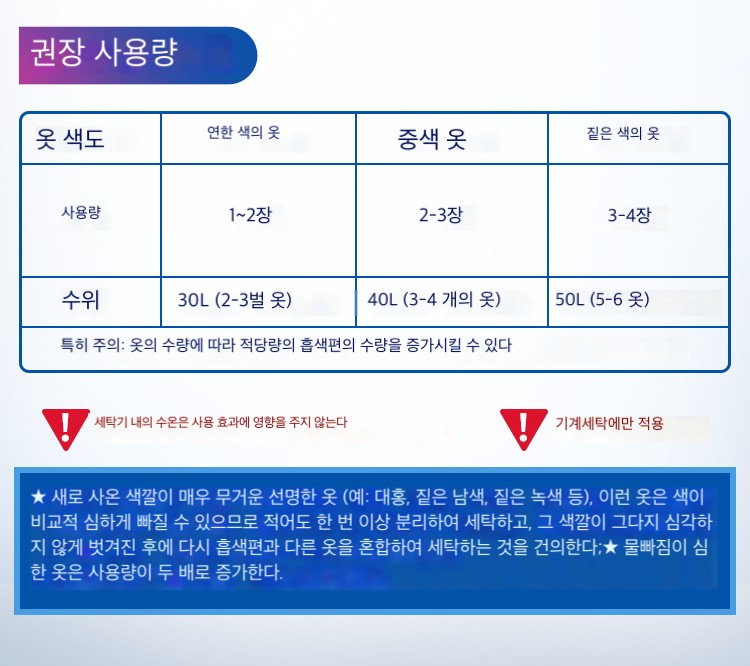 권장 사용량

| 옷 색도 | 연한 색의 옷 | 중색 옷 | 짙은 색의 옷 |
|---|---|---|---|
| 사용량 | 1~2장 | 2-3장 | 3-4장 |
| 수위 | 30L (2-3벌 옷) | 40L (3-4 개의 옷) | 50L (5-6 옷) |
| 특히 주의: 옷의 수량에 따라 적당량의 흡색편의 수량을 증가시킬 수 있다 | | | |

세탁기 내의 수온은 사용 효과에 영향을 주지 않는다

기계세탁에만 적용

★ 새로 사온 색깔이 매우 무거운 선명한 옷 (예: 대홍, 짙은 남색, 짙은 녹색 등), 이런 옷은 색이 비교적 심하게 빠질 수 있으므로 적어도 한 번 이상 분리하여 세탁하고, 그 색깔이 그다지 심각하지 않게 벗겨진 후에 다시 흡색편과 다른 옷을 혼합하여 세탁하는 것을 건의한다;★ 물빠짐이 심한 옷은 사용량이 두 배로 증가한다.